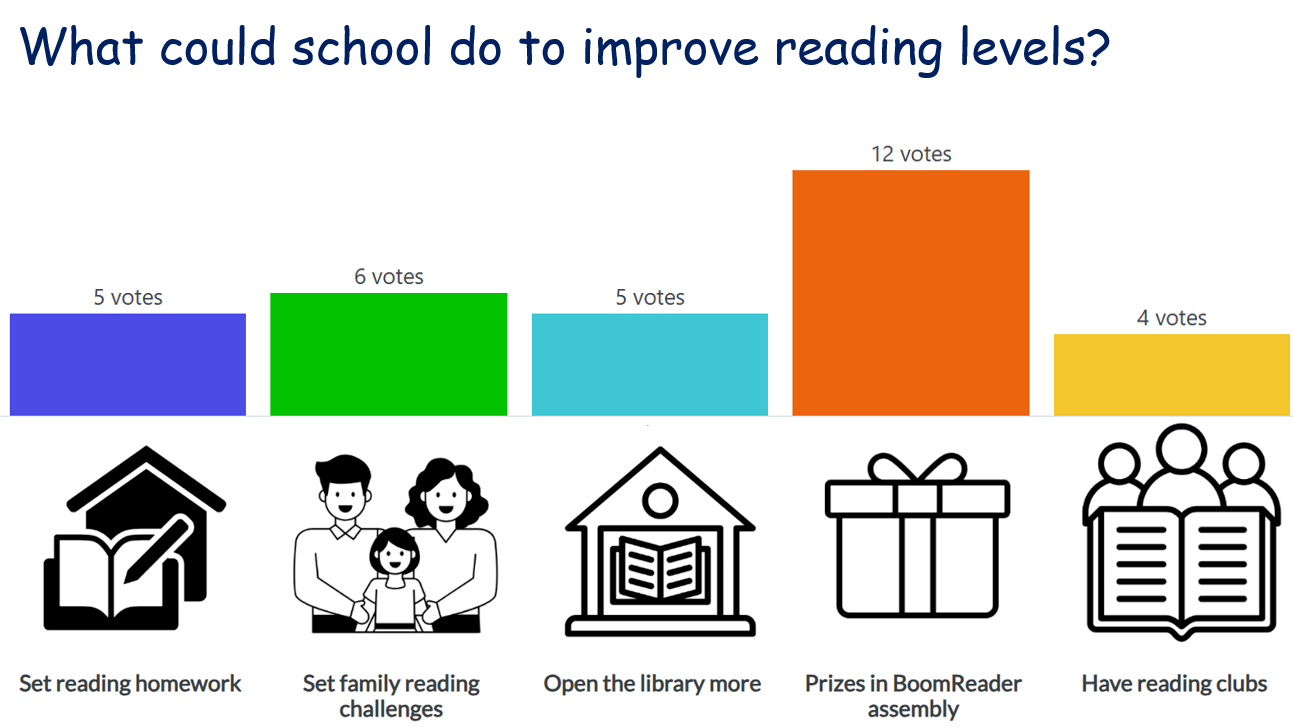 What could school do to improve reading levels?

5 votes
6 votes
5 votes
12 votes
4 votes

Set reading homework
Set family reading challenges
Open the library more
Prizes in BoomReader assembly
Have reading clubs